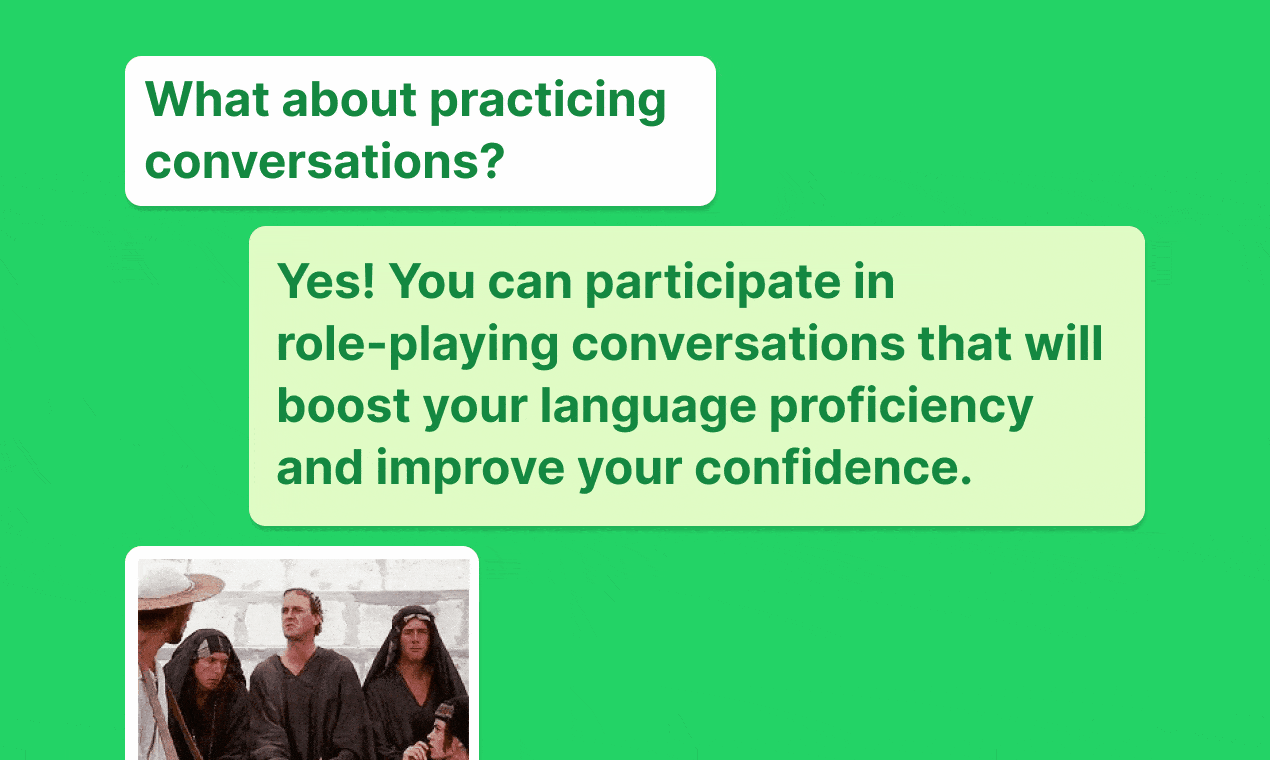 What about practicing conversations?

Yes! You can participate in role-playing conversations that will boost your language proficiency and improve your confidence.